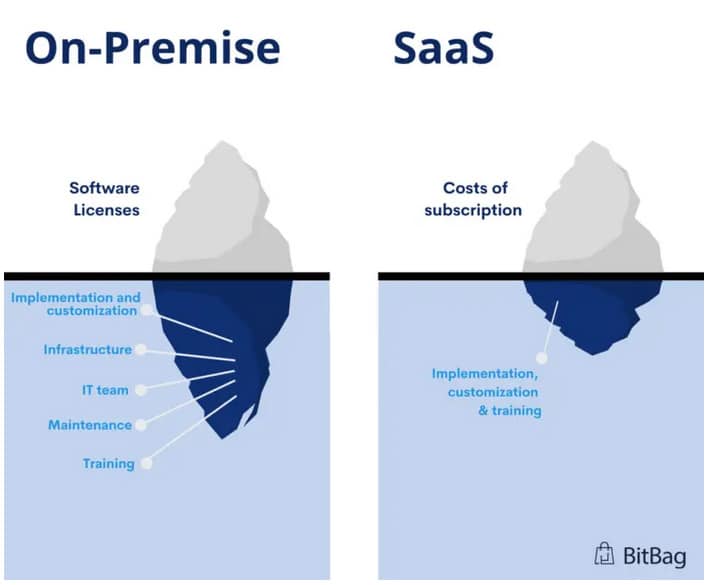 On-Premise

Software Licenses

Implementation and customization

Infrastructure

IT team

Maintenance

Training

SaaS

Costs of subscription

Implementation, customization & training

BitBag